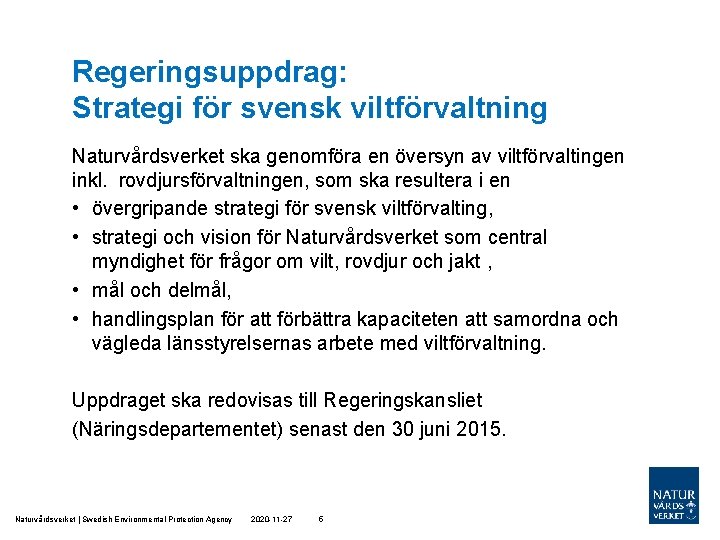 Regeringsuppdrag:
Strategi för svensk viltförvaltning

Naturvårdsverket ska genomföra en översyn av viltförvaltingen inkl. rovdjursförvaltningen, som ska resultera i en

• övergripande strategi för svensk viltförvalting,
• strategi och vision för Naturvårdsverket som central myndighet för frågor om vilt, rovdjur och jakt ,
• mål och delmål,
• handlingsplan för att förbättra kapaciteten att samordna och vägleda länsstyrelsernas arbete med viltförvaltning.

Uppdraget ska redovisas till Regeringskansliet (Näringsdepartementet) senast den 30 juni 2015.

Naturvårdsverket | Swedish Environmental Protection Agency 2020-11-27 6

NATUR VÅRDS VERKET